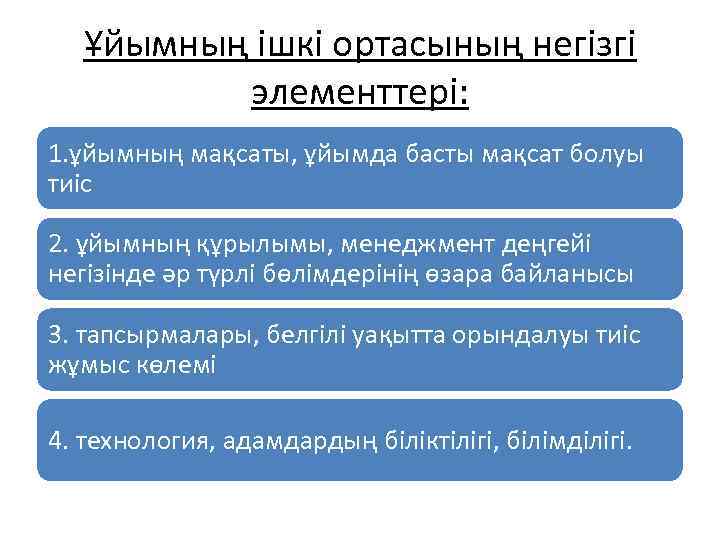 Ұйымның ішкі ортасының негізгі элементтері:

1.ұйымның мақсаты, ұйымда басты мақсат болуы тиіс

2. ұйымның құрылымы, менеджмент деңгейі негізінде әр түрлі бөлімдерінің өзара байланысы

3. тапсырмалары, белгілі уақытта орындалуы тиіс жұмыс көлемі

4. технология, адамдардың біліктілігі, білімділігі.